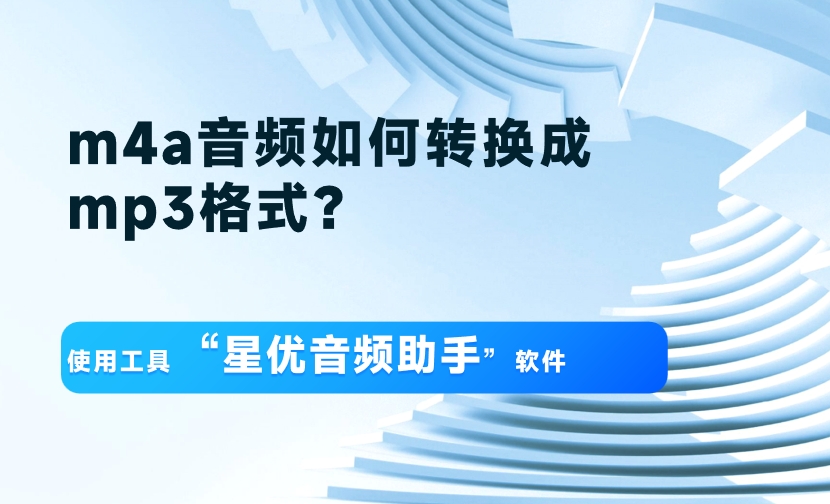 m4a音频如何转换成mp3格式？

使用工具 “星优音频助手”软件